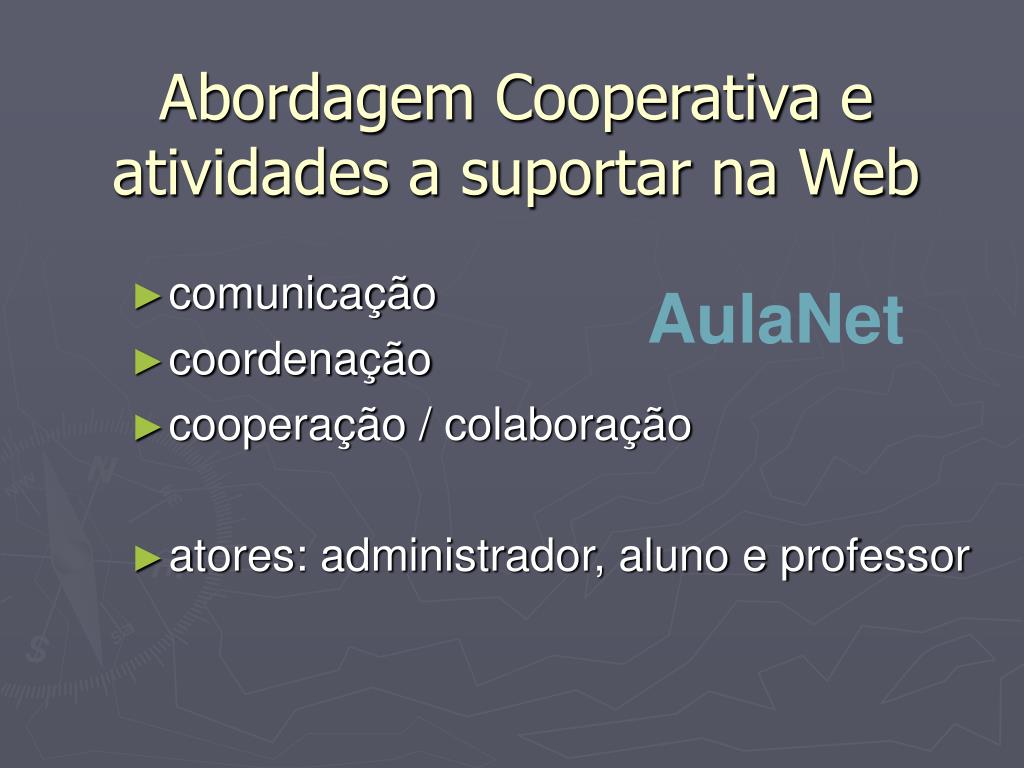 Abordagem Cooperativa e atividades a suportar na Web

► comunicação
► coordenação
► cooperação / colaboração

AulaNet

► atores: administrador, aluno e professor